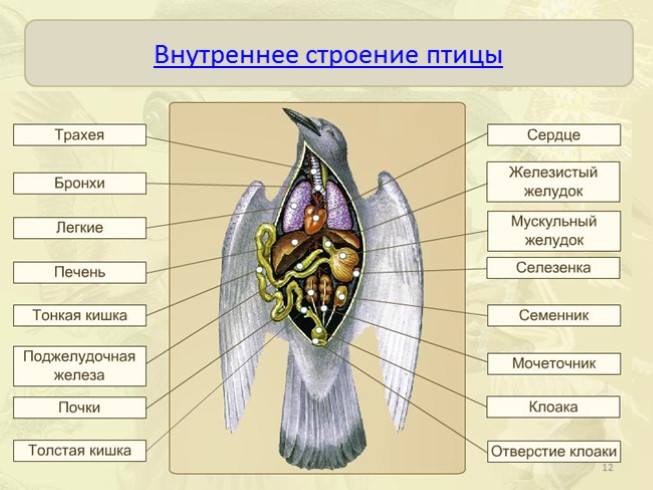 Внутреннее строение птицы

Трахея

Бронхи

Легкие

Печень

Тонкая кишка

Поджелудочная железа

Почки

Толстая кишка

Сердце

Железистый желудок

Мускульный желудок

Селезенка

Семенник

Мочеточник

Клоака

Отверстие клоаки

12